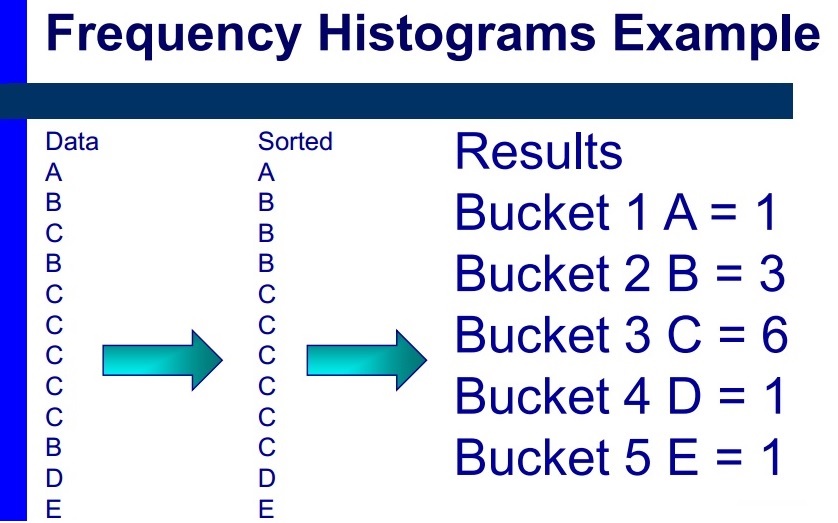 Frequency Histograms Example

Data
A
B
C
B
C
C
C
C
C
B
D
E

Sorted
A
B
B
B
C
C
C
C
C
C
D
E

Results
Bucket 1 A = 1
Bucket 2 B = 3
Bucket 3 C = 6
Bucket 4 D = 1
Bucket 5 E = 1